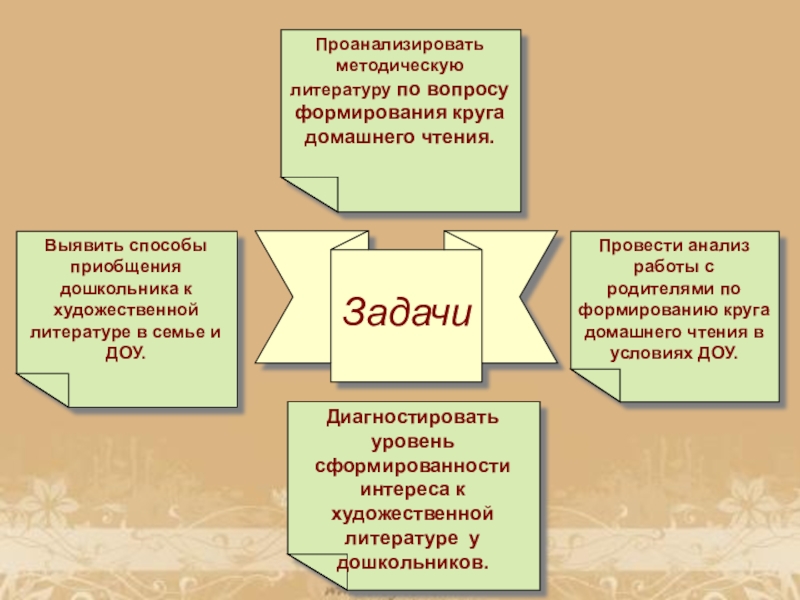 Проанализировать методическую литературу по вопросу формирования круга домашнего чтения.

Выявить способы приобщения дошкольника к художественной литературе в семье и ДОУ.

Задачи

Провести анализ работы с родителями по формированию круга домашнего чтения в условиях ДОУ.

Диагностировать уровень сформированности интереса к художественной литературе у дошкольников.